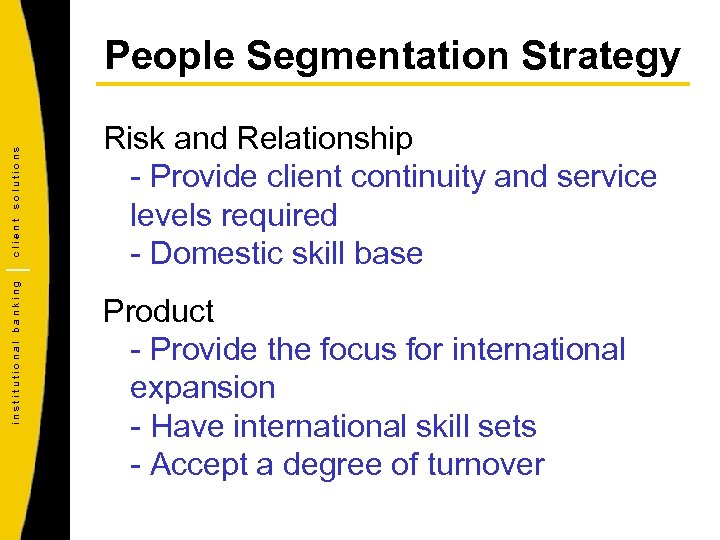 institutional banking | client solutions

People Segmentation Strategy

Risk and Relationship
- Provide client continuity and service levels required
- Domestic skill base

Product
- Provide the focus for international expansion
- Have international skill sets
- Accept a degree of turnover